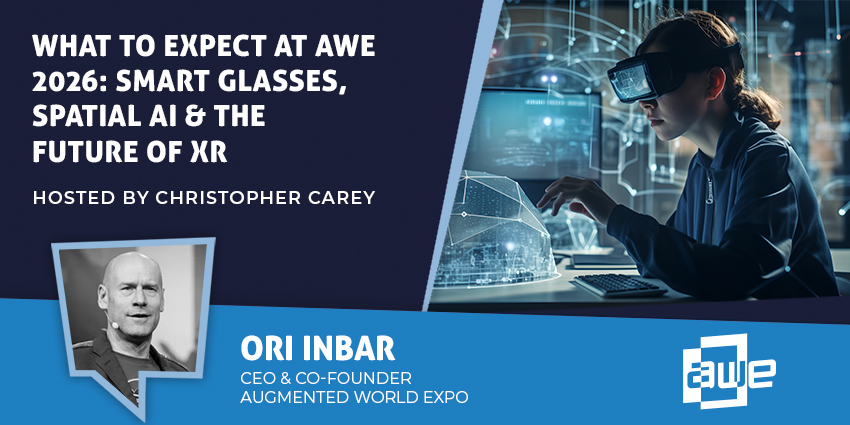 WHAT TO EXPECT AT AWE 2026: SMART GLASSES, SPATIAL AI & THE FUTURE OF XR

HOSTED BY CHRISTOPHER CAREY

ORI INBAR
CEO & CO-FOUNDER
AUGMENTED WORLD EXPO

awe